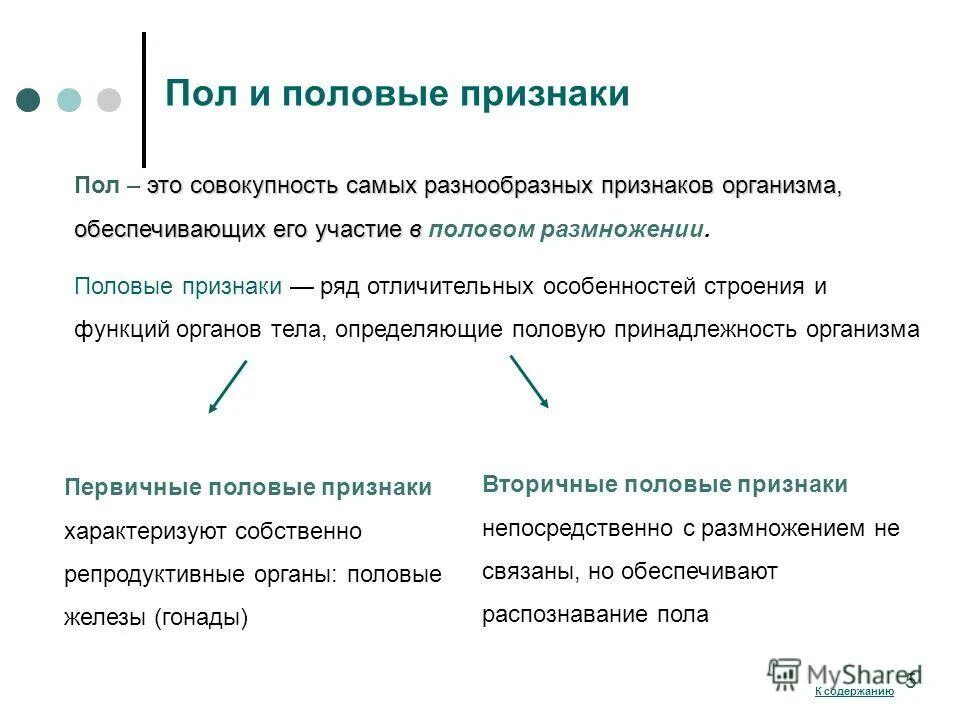 Пол и половые признаки

Пол – это совокупность самых разнообразных признаков организма, обеспечивающих его участие в половом размножении.

Половые признаки — ряд отличительных особенностей строения и функций органов тела, определяющие половую принадлежность организма

Первичные половые признаки характеризуют собственно репродуктивные органы: половые железы (гонады)

Вторичные половые признаки непосредственно с размножением не связаны, но обеспечивают распознавание пола

MyShared

5

К содержанию